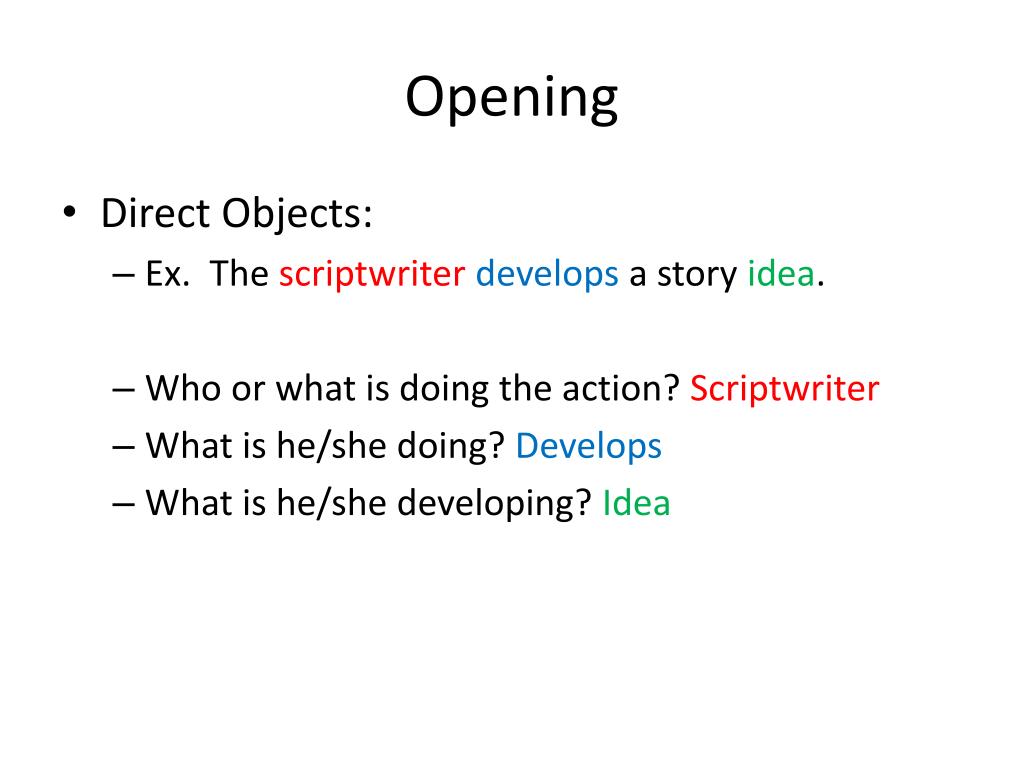 Opening

• Direct Objects:
– Ex. The scriptwriter develops a story idea.

– Who or what is doing the action? Scriptwriter
– What is he/she doing? Develops
– What is he/she developing? Idea